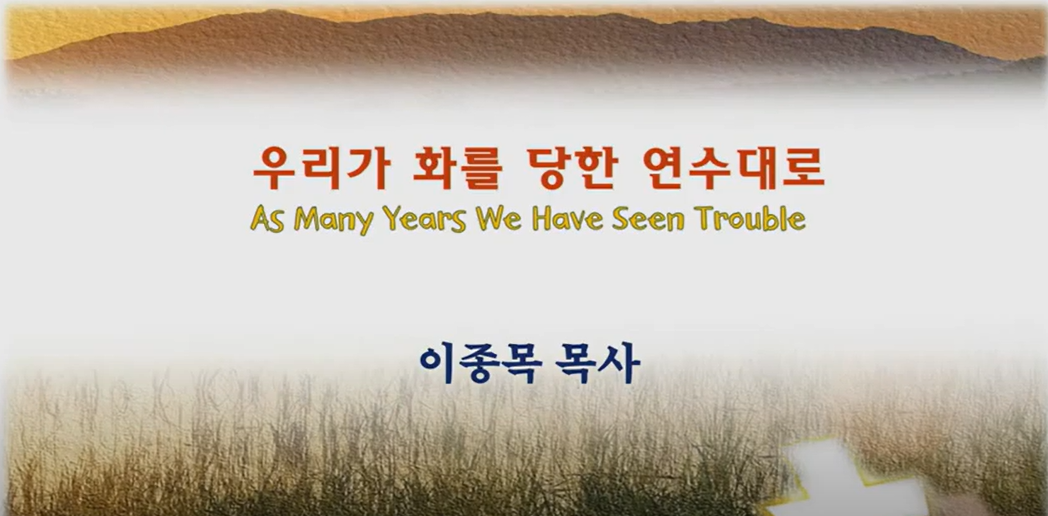 우리가 화를 당한 연수대로
As Many Years We Have Seen Trouble

이종목 목사